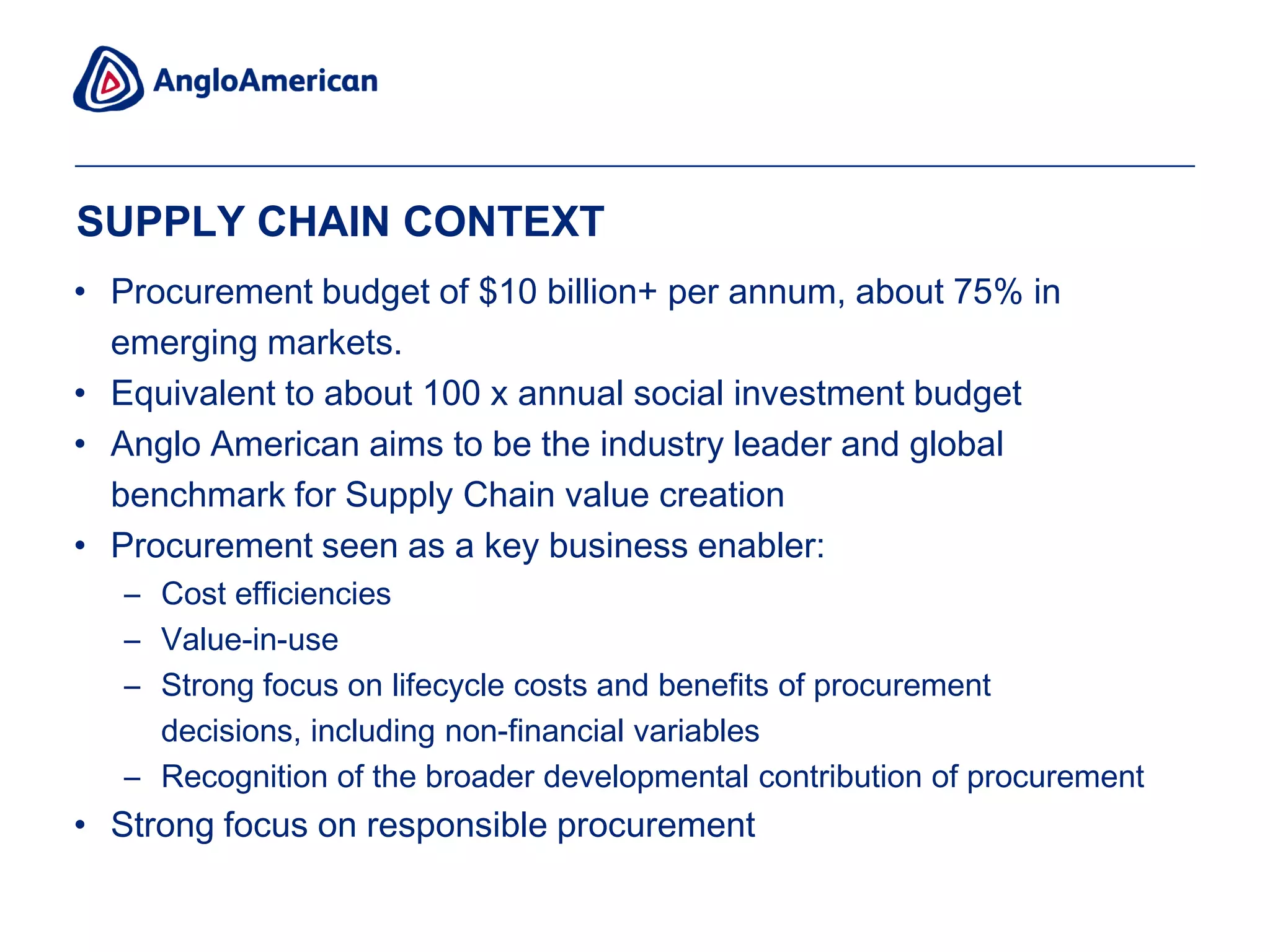 AngloAmerican

SUPPLY CHAIN CONTEXT

• Procurement budget of \$10 billion+ per annum, about 75% in emerging markets.
• Equivalent to about 100 x annual social investment budget
• Anglo American aims to be the industry leader and global benchmark for Supply Chain value creation
• Procurement seen as a key business enabler:
  – Cost efficiencies
  – Value-in-use
  – Strong focus on lifecycle costs and benefits of procurement decisions, including non-financial variables
  – Recognition of the broader developmental contribution of procurement
• Strong focus on responsible procurement